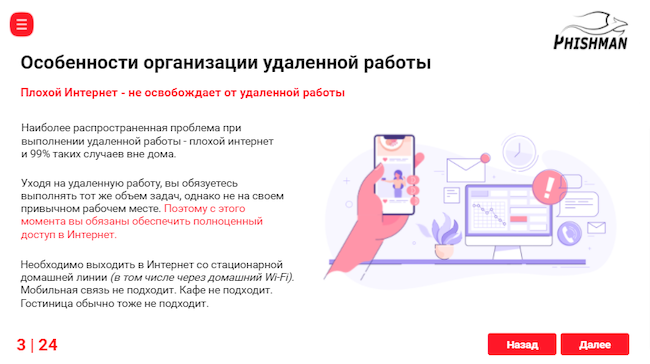 PHISHMAN

Особенности организации удаленной работы

Плохой Интернет - не освобождает от удаленной работы

Наиболее распространенная проблема при выполнении удаленной работы - плохой интернет и 99% таких случаев вне дома.

Уходя на удаленную работу, вы обязуетесь выполнять тот же объем задач, однако не на своем привычном рабочем месте. Поэтому с этого момента вы обязаны обеспечить полноценный доступ в Интернет.

Необходимо выходить в Интернет со стационарной домашней линии (в том числе через домашний Wi-Fi). Мобильная связь не подходит. Кафе не подходит. Гостиница обычно тоже не подходит.

3 | 24

Назад

Далее